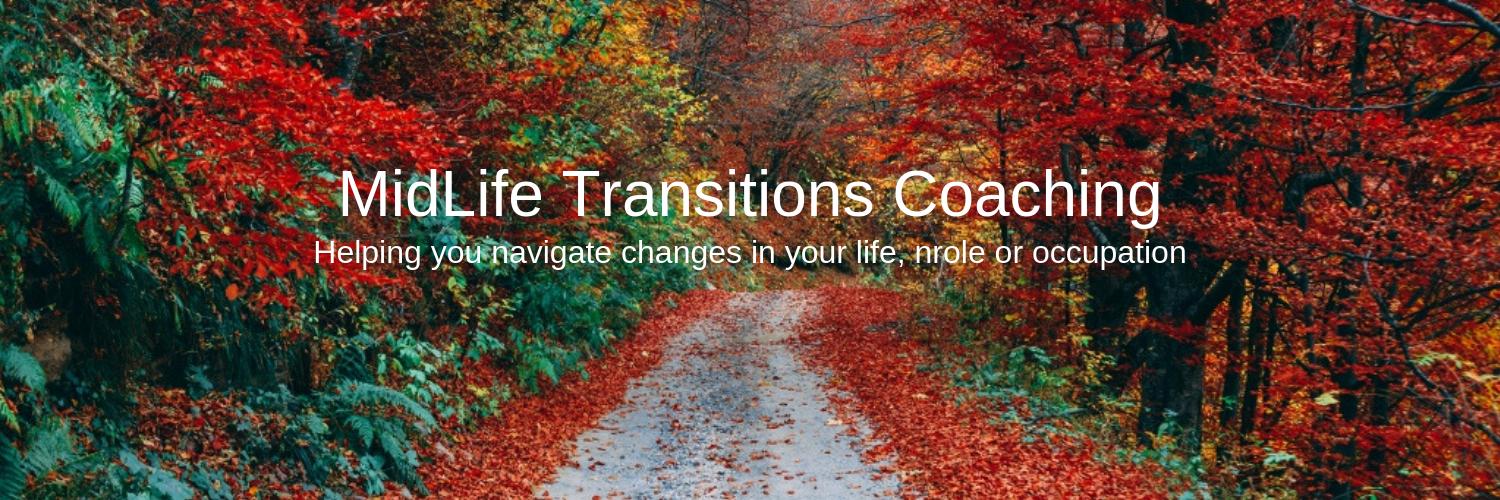 MidLife Transitions Coaching

Helping you navigate changes in your life, nrole or occupation